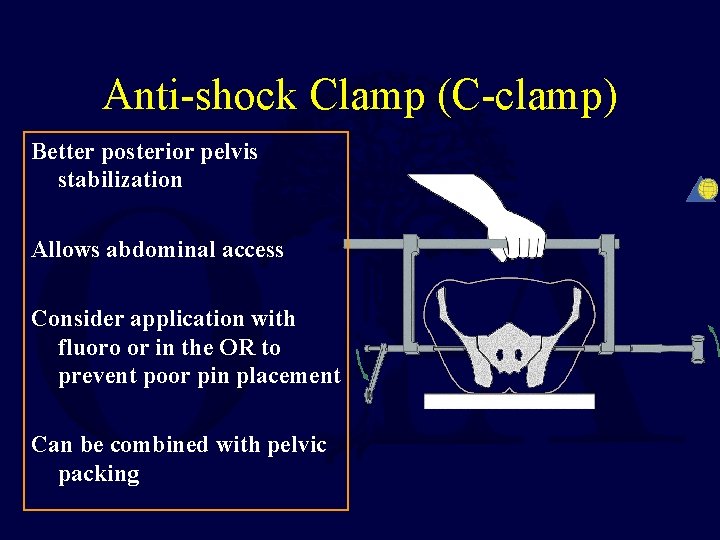 Anti-shock Clamp (C-clamp)

Better posterior pelvis stabilization

Allows abdominal access

Consider application with fluoro or in the OR to prevent poor pin placement

Can be combined with pelvic packing